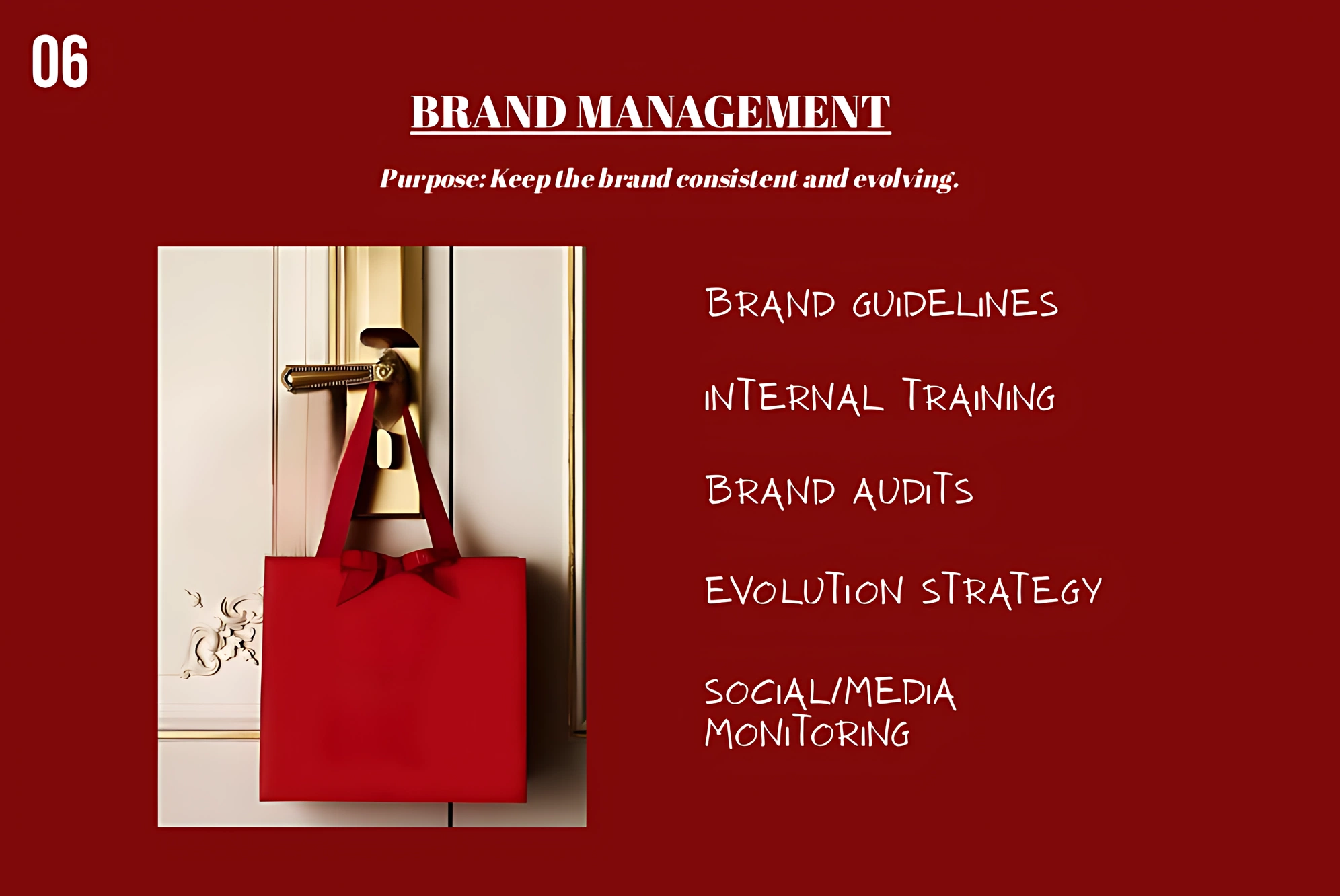 06

BRAND MANAGEMENT

Purpose: Keep the brand consistent and evolving.

BRAND GUIDELINES

INTERNAL TRAINING

BRAND AUDITS

EVOLUTION STRATEGY

SOCIAL/MEDIA MONITORING